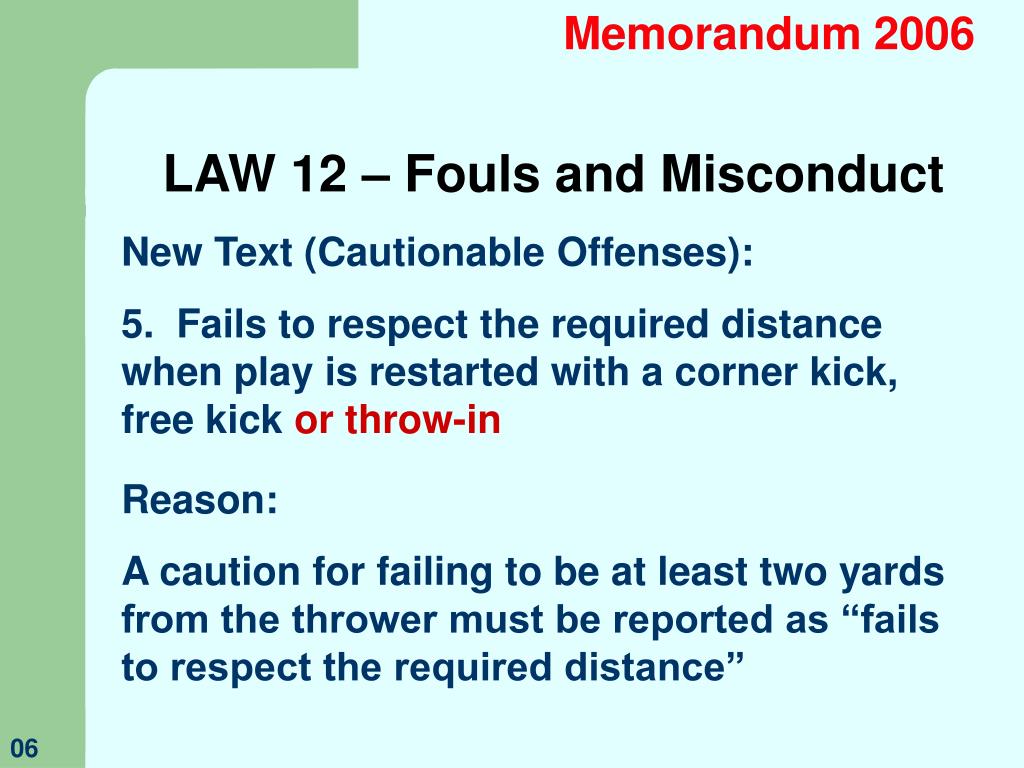 Memorandum 2006

LAW 12 – Fouls and Misconduct

New Text (Cautionable Offenses):

5. Fails to respect the required distance when play is restarted with a corner kick, free kick or throw-in

Reason:

A caution for failing to be at least two yards from the thrower must be reported as “fails to respect the required distance”

06